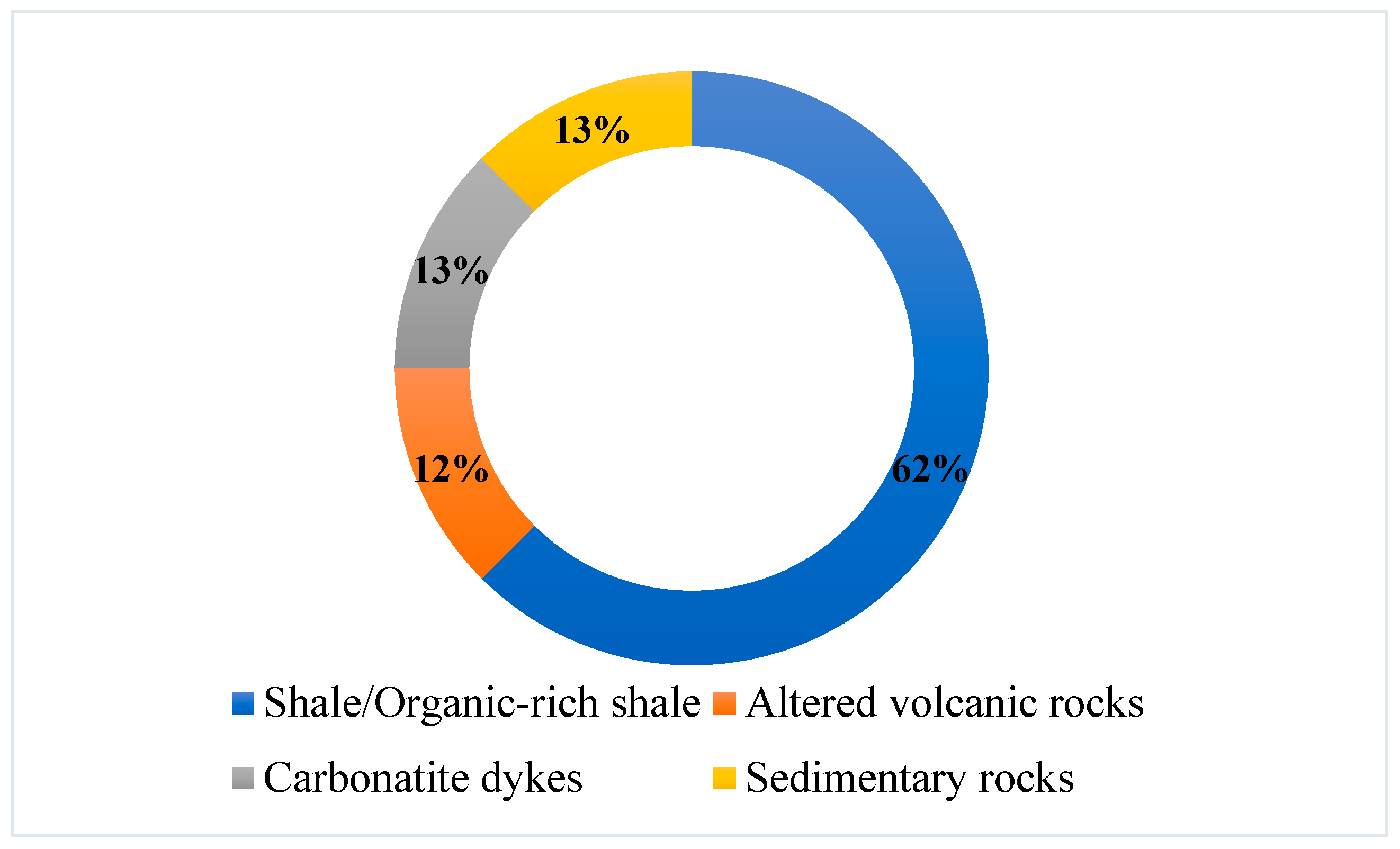 13%

13%

12%

62%

Shale/Organic-rich shale
Altered volcanic rocks
Carbonatite dykes
Sedimentary rocks